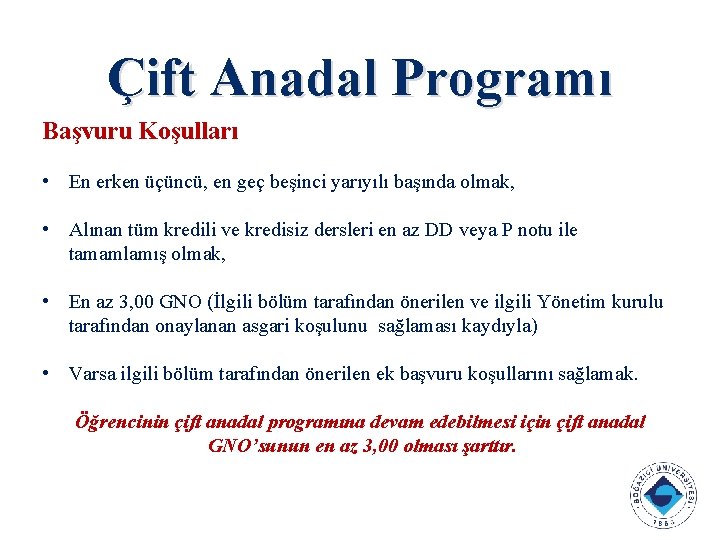 Çift Anadal Programı

Başvuru Koşulları

• En erken üçüncü, en geç beşinci yarıyılı başında olmak,

• Alınan tüm kredili ve kredisiz dersleri en az DD veya P notu ile tamamlamış olmak,

• En az 3,00 GNO (İlgili bölüm tarafından önerilen ve ilgili Yönetim kurulu tarafından onaylanan asgari koşulunu sağlaması kaydıyla)

• Varsa ilgili bölüm tarafından önerilen ek başvuru koşullarını sağlamak.

Öğrencinin çift anadal programına devam edebilmesi için çift anadal GNO'sunun en az 3,00 olması şarttır.

BOĞAZİÇİ ÜNİVERSİTESİ 1863